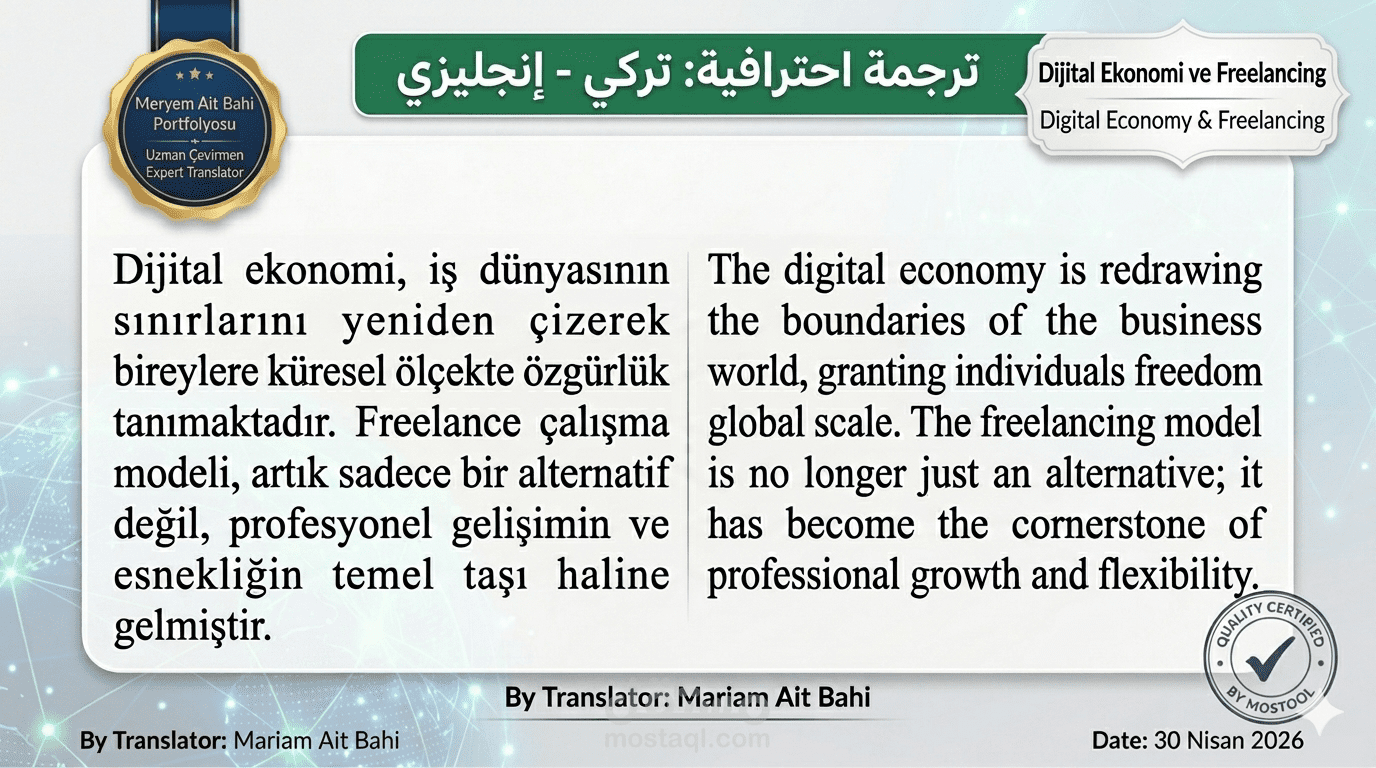 Meryem Ait Bahi Portfolyosu
Uzman Çevirmen Expert Translator

ترجمة احترافية: تركي - إنجليزي

Dijital Ekonomi ve Freelancing
Digital Economy & Freelancing

Dijital ekonomi, iş dünyasının sınırlarını yeniden çizerek bireylere küresel ölçekte özgürlük tanımaktadır. Freelance çalışma modeli, artık sadece bir alternatif değil, profesyonel gelişimin ve esnekliğin temel taşı haline gelmiştir.

The digital economy is redrawing the boundaries of the business world, granting individuals freedom global scale. The freelancing model is no longer just an alternative; it has become the cornerstone of professional growth and flexibility.

QUALITY CERTIFIED BY MOSTOOL

By Translator: Mariam Ait Bahi

mostaql.com

By Translator: Mariam Ait Bahi

Date: 30 Nisan 2026